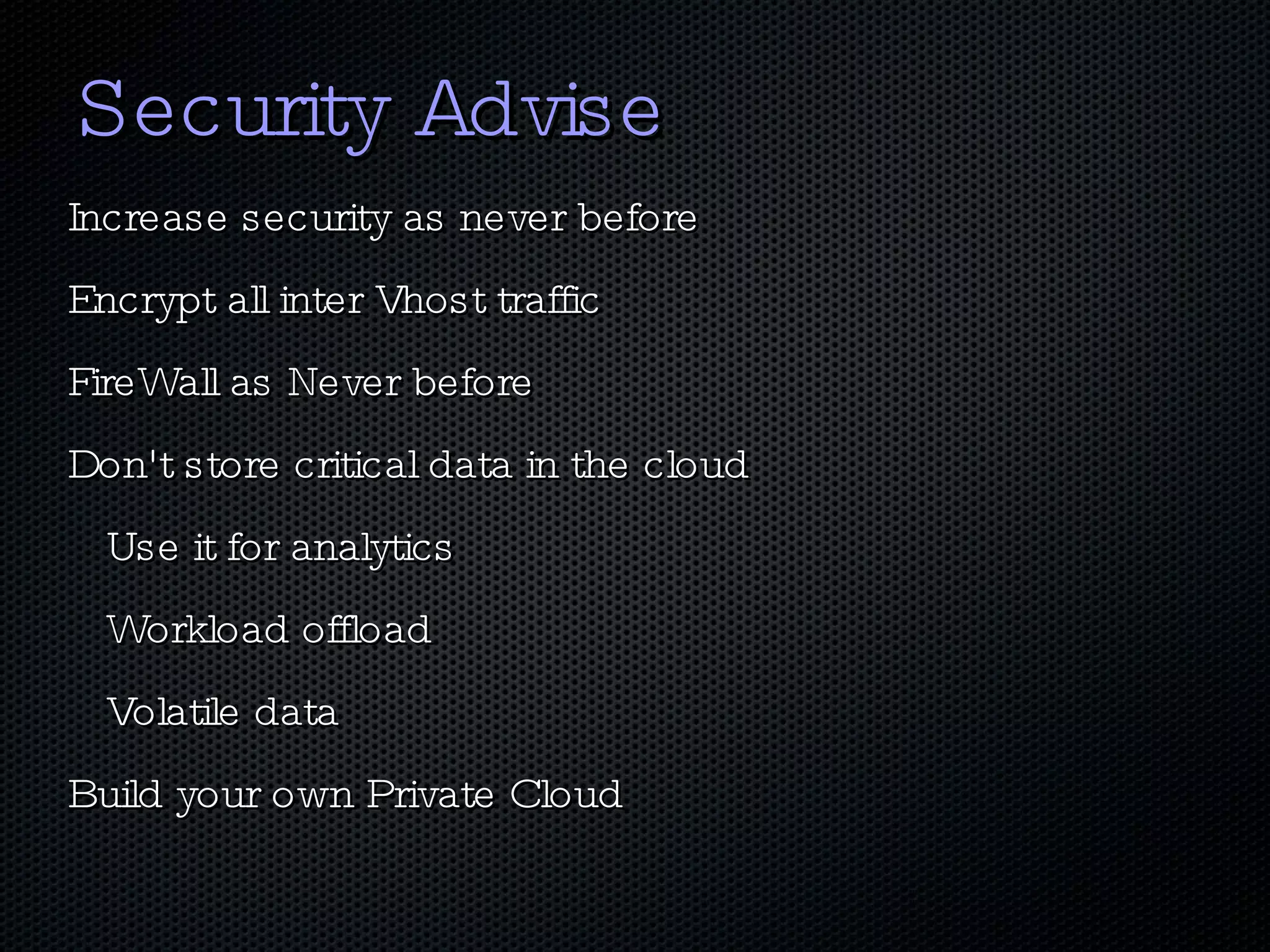 Security Advise

Increase security as never before

Encrypt all inter Vhost traffic

FireWall as Never before

Don't store critical data in the cloud

Use it for analytics

Workload offload

Volatile data

Build your own Private Cloud